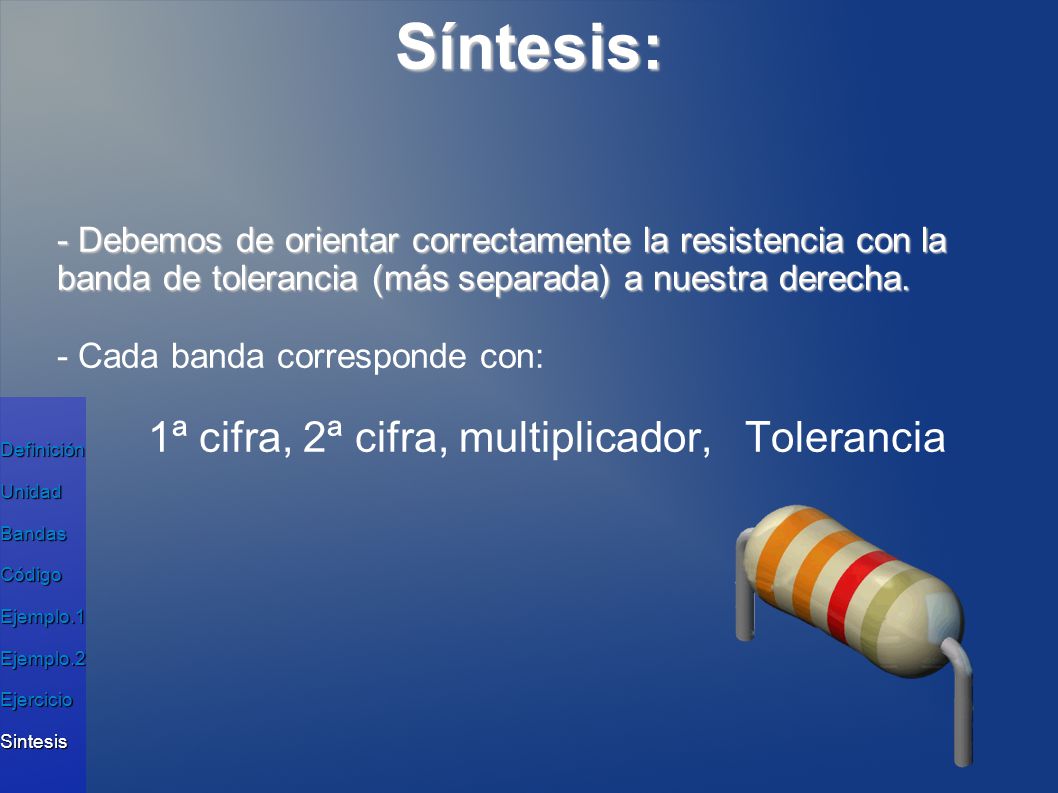 Síntesis:

- Debemos de orientar correctamente la resistencia con la banda de tolerancia (más separada) a nuestra derecha.

- Cada banda corresponde con:

1ª cifra, 2ª cifra, multiplicador, Tolerancia

Definición
Unidad
Bandas
Código
Ejemplo.1
Ejemplo.2
Ejercicio
Sintesis